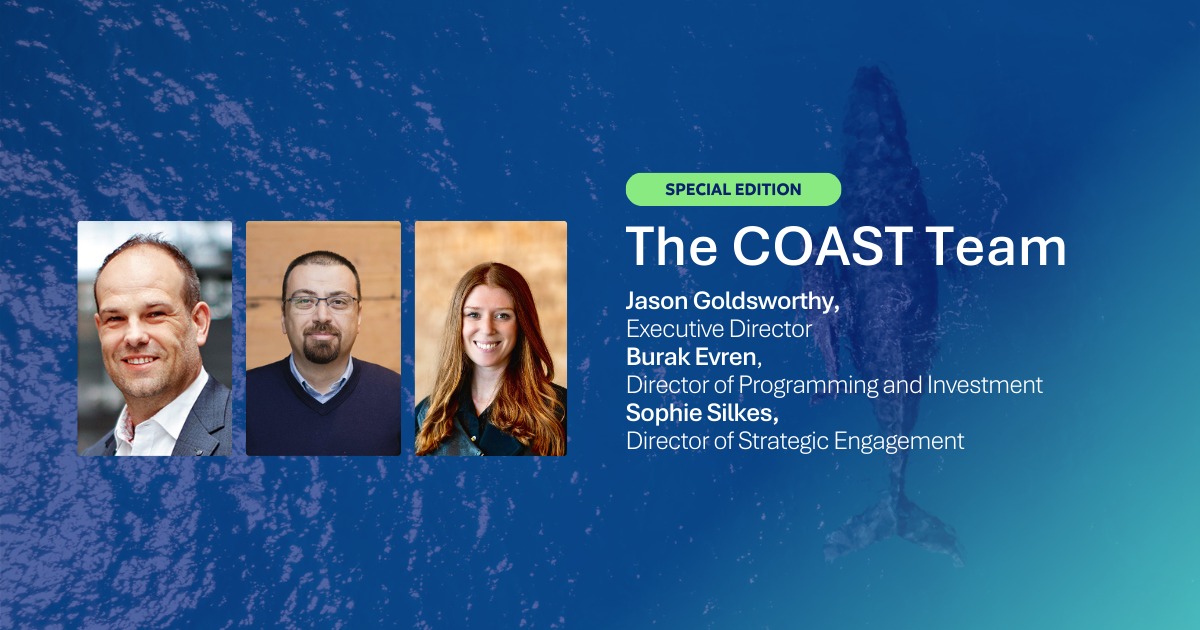 SPECIAL EDITION

The COAST Team

Jason Goldsworthy,
Executive Director
Burak Evren,
Director of Programming and Investment
Sophie Silkes,
Director of Strategic Engagement